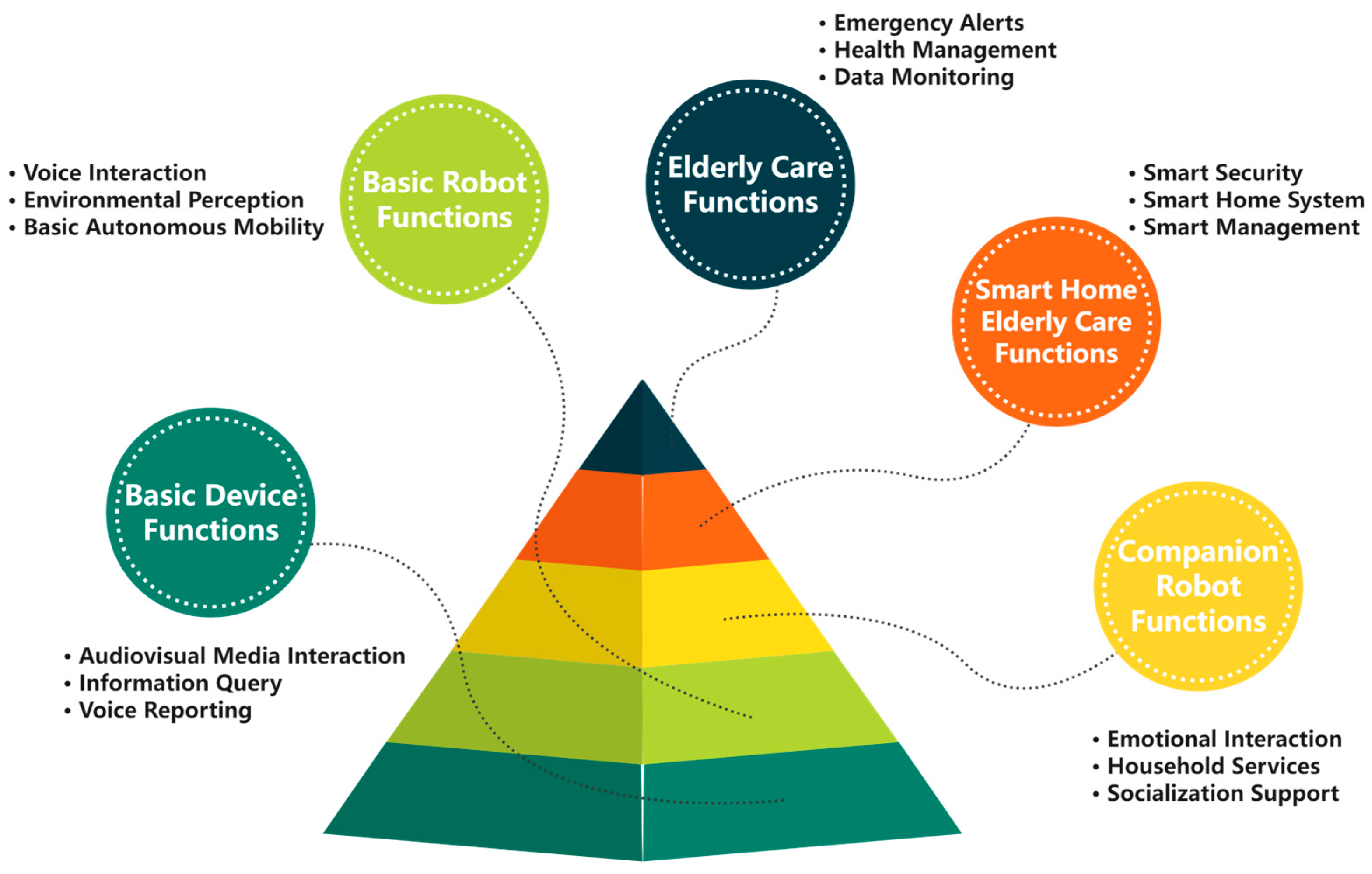 • Emergency Alerts
• Health Management
• Data Monitoring

• Voice Interaction
• Environmental Perception
• Basic Autonomous Mobility

Basic Robot Functions

Elderly Care Functions

• Smart Security
• Smart Home System
• Smart Management

Smart Home Elderly Care Functions

Basic Device Functions

Companion Robot Functions

• Audiovisual Media Interaction
• Information Query
• Voice Reporting

• Emotional Interaction
• Household Services
• Socialization Support